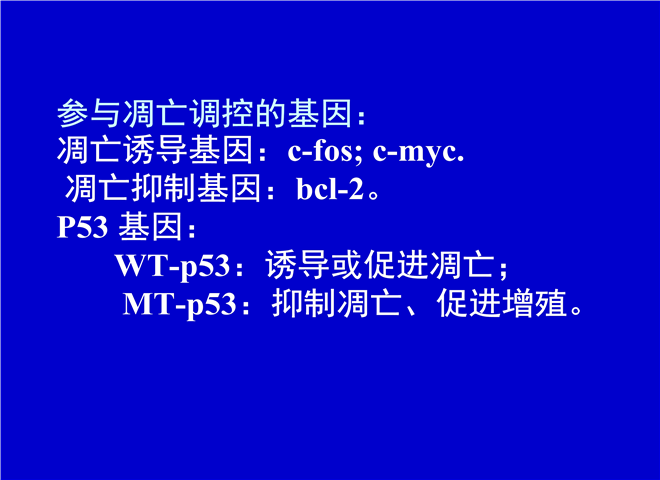 参与凋亡调控的基因：
凋亡诱导基因：c-fos; c-myc.
凋亡抑制基因：bcl-2。
P53 基因：
WT-p53：诱导或促进凋亡；
MT-p53：抑制凋亡、促进增殖。